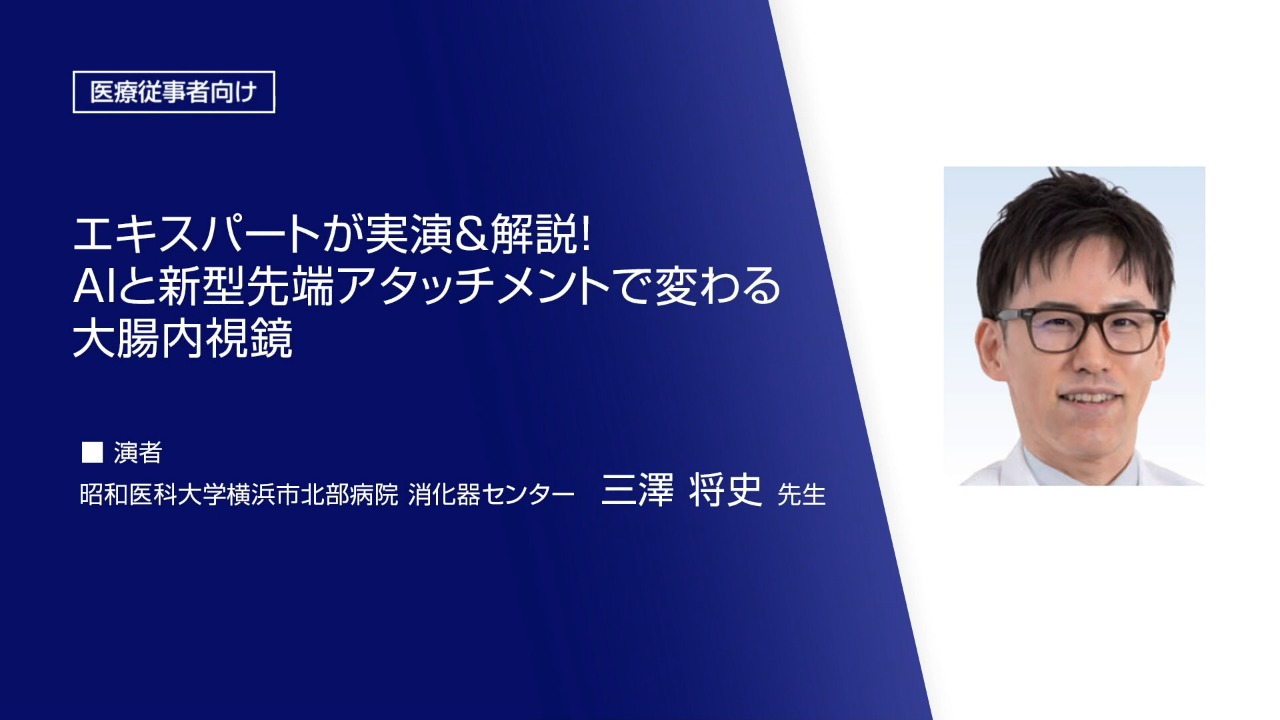 医療従事者向け

エキスパートが実演&解説!
AIと新型先端アタッチメントで変わる
大腸内視鏡

■ 演者
昭和医科大学横浜市北部病院 消化器センター 三澤 将史 先生